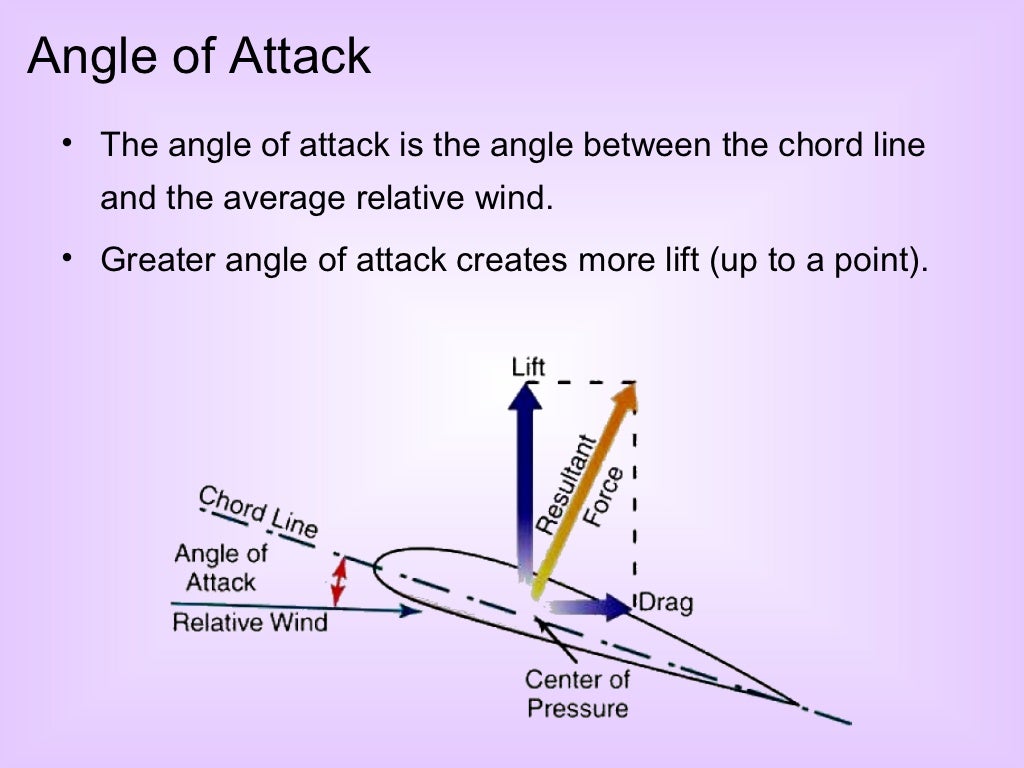 Angle of Attack

• The angle of attack is the angle between the chord line and the average relative wind.

• Greater angle of attack creates more lift (up to a point).

Lift

Resultant Force

Chord Line

Angle of Attack

Relative Wind

Drag

Center of Pressure